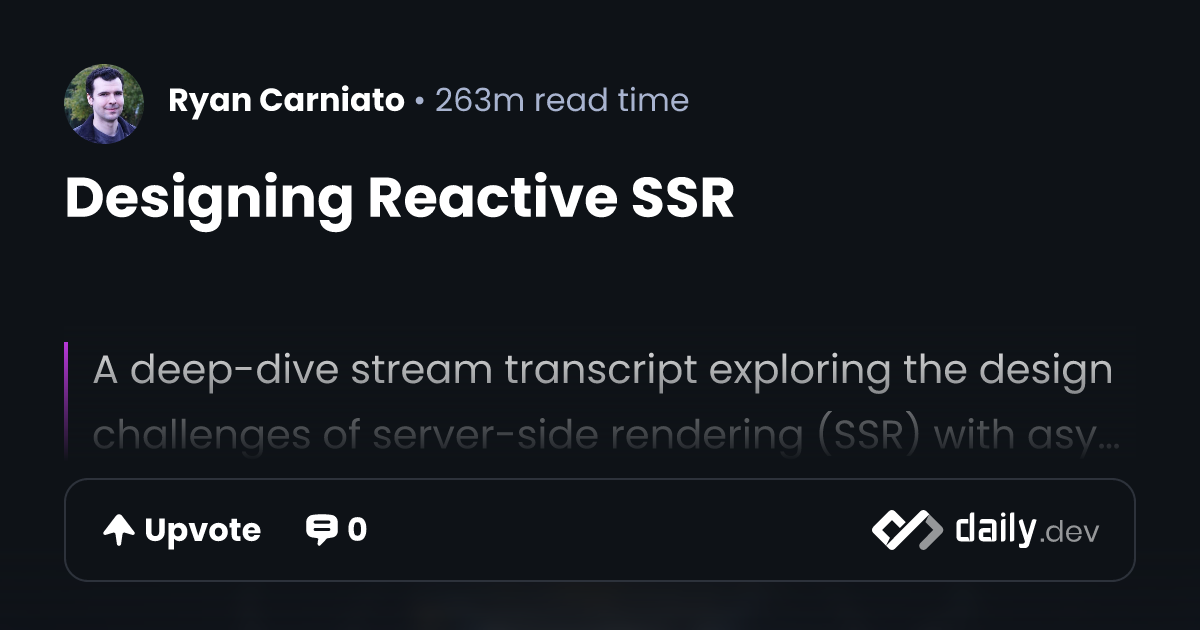 Ryan Carniato • 263m read time

Designing Reactive SSR

A deep-dive stream transcript exploring the design challenges of server-side rendering (SSR) with asy…

Upvote 0

daily.dev